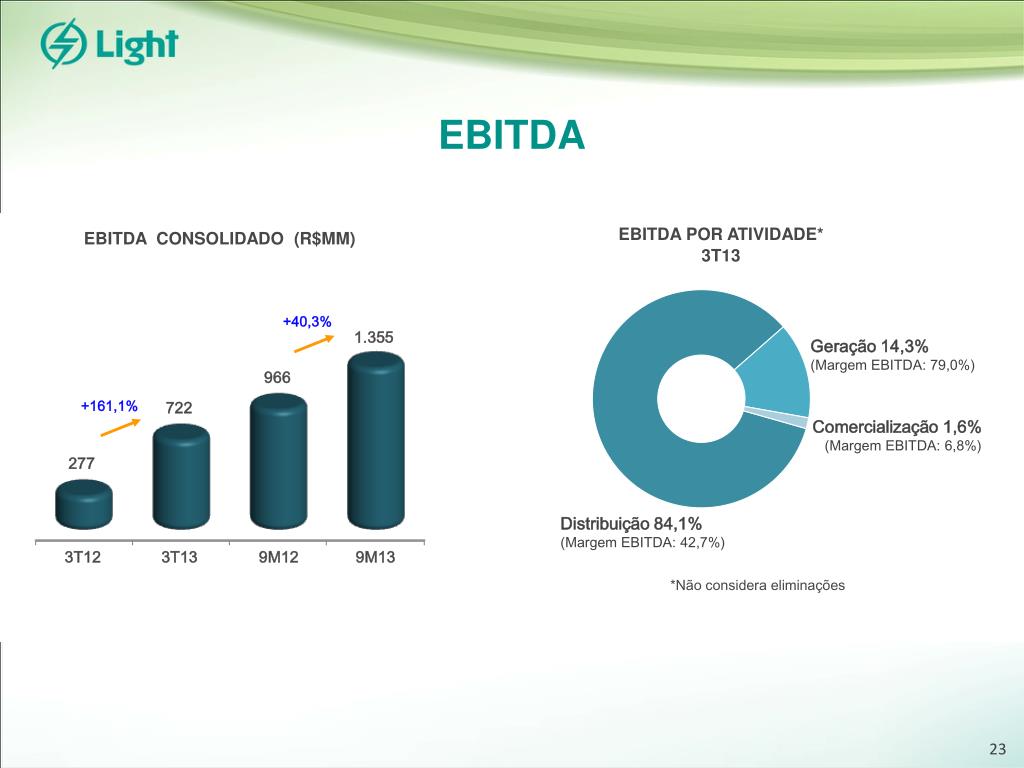 Light

EBITDA

EBITDA CONSOLIDADO (R$MM)

+40,3%

1.355

966

+161,1%

722

277

3T12 3T13 9M12 9M13

EBITDA POR ATIVIDADE*
3T13

Geração 14,3%
(Margem EBITDA: 79,0%)

Comercialização 1,6%
(Margem EBITDA: 6,8%)

Distribuição 84,1%
(Margem EBITDA: 42,7%)

*Não considera eliminações

23